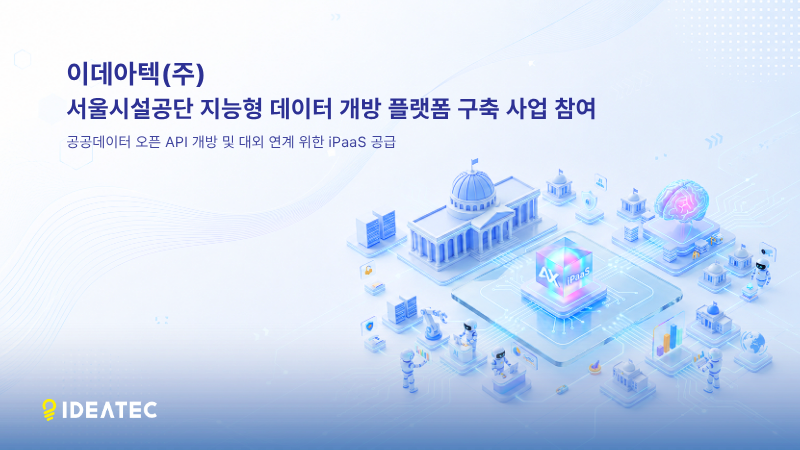 이데아텍(주)
서울시설공단 지능형 데이터 개방 플랫폼 구축 사업 참여

공공데이터 오픈 API 개방 및 대외 연계 위한 iPaaS 공급

iPaaS

IDEATEC